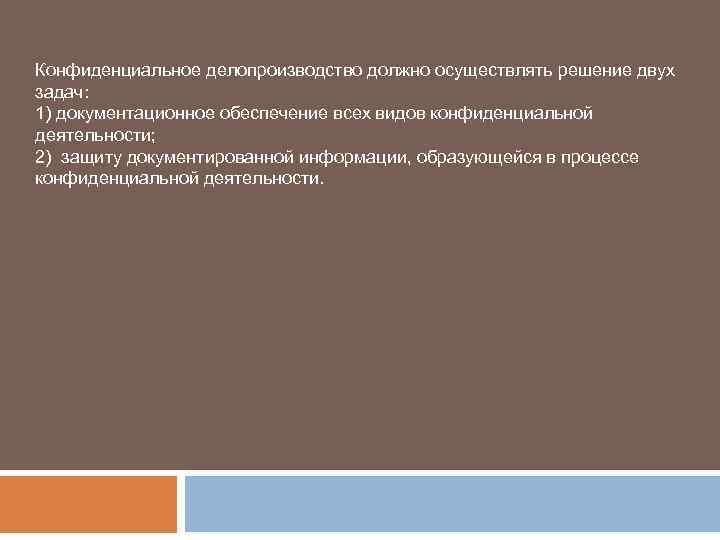 Конфиденциальное делопроизводство должно осуществлять решение двух задач:
1) документационное обеспечение всех видов конфиденциальной деятельности;
2) защиту документированной информации, образующейся в процессе конфиденциальной деятельности.